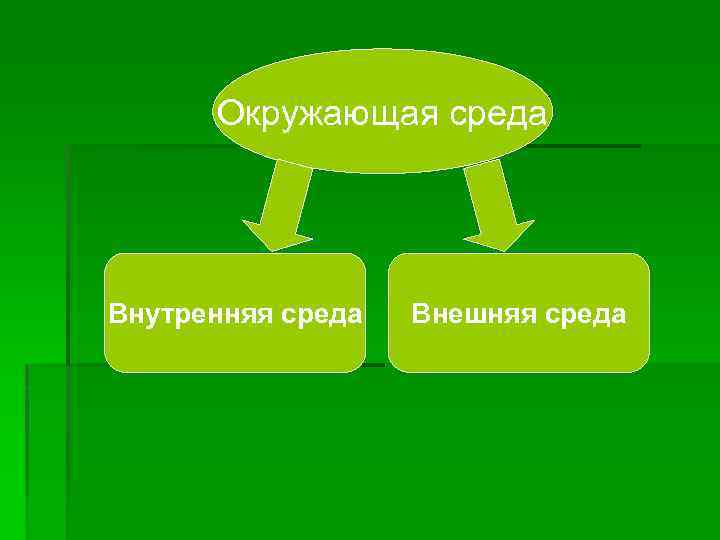 Окружающая среда

Внутренняя среда

Внешняя среда